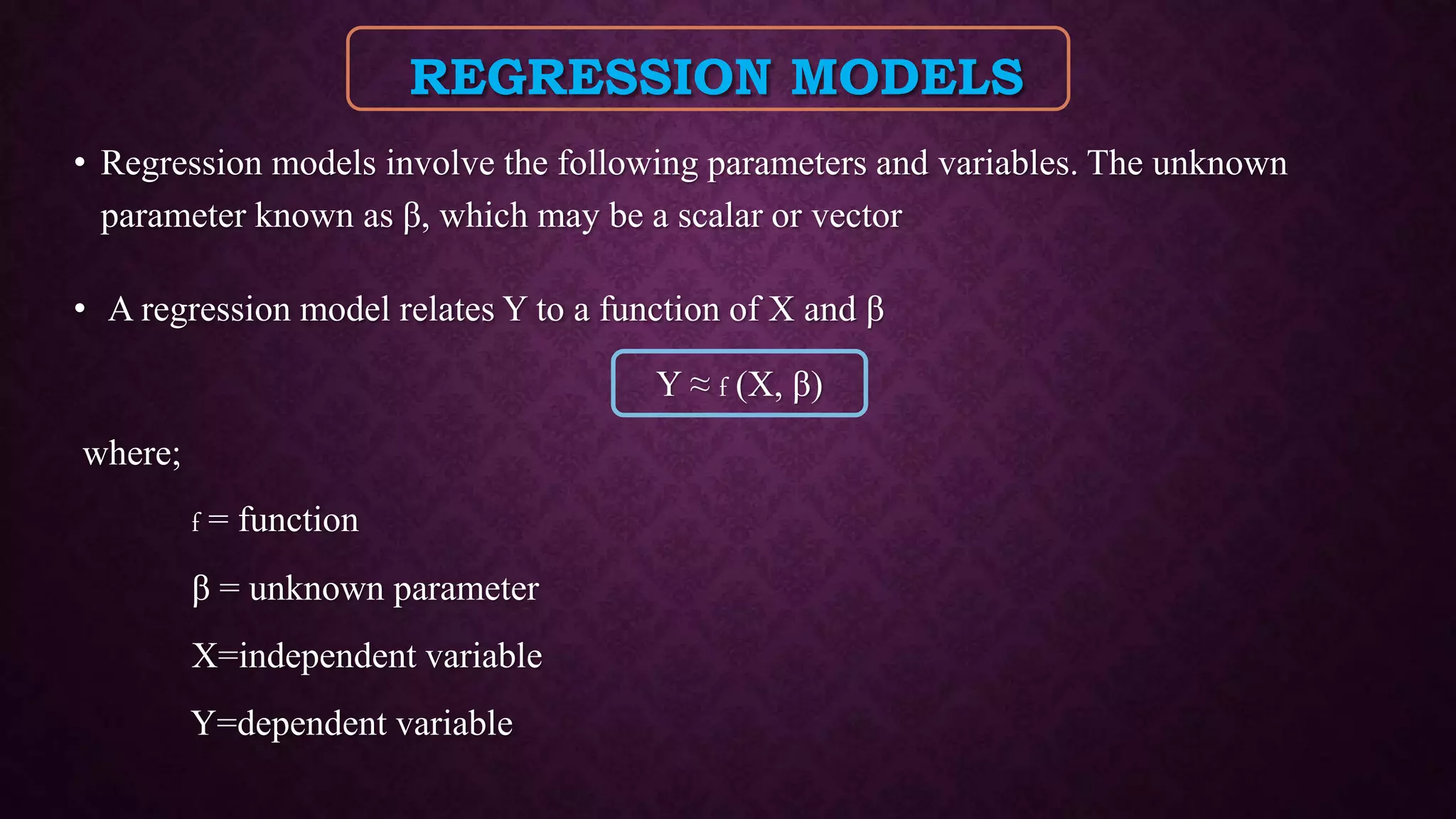 REGRESSION MODELS

• Regression models involve the following parameters and variables. The unknown parameter known as β, which may be a scalar or vector

• A regression model relates Y to a function of X and β

$Y \approx f(X, \beta)$

where;

f = function

β = unknown parameter

X=independent variable

Y=dependent variable